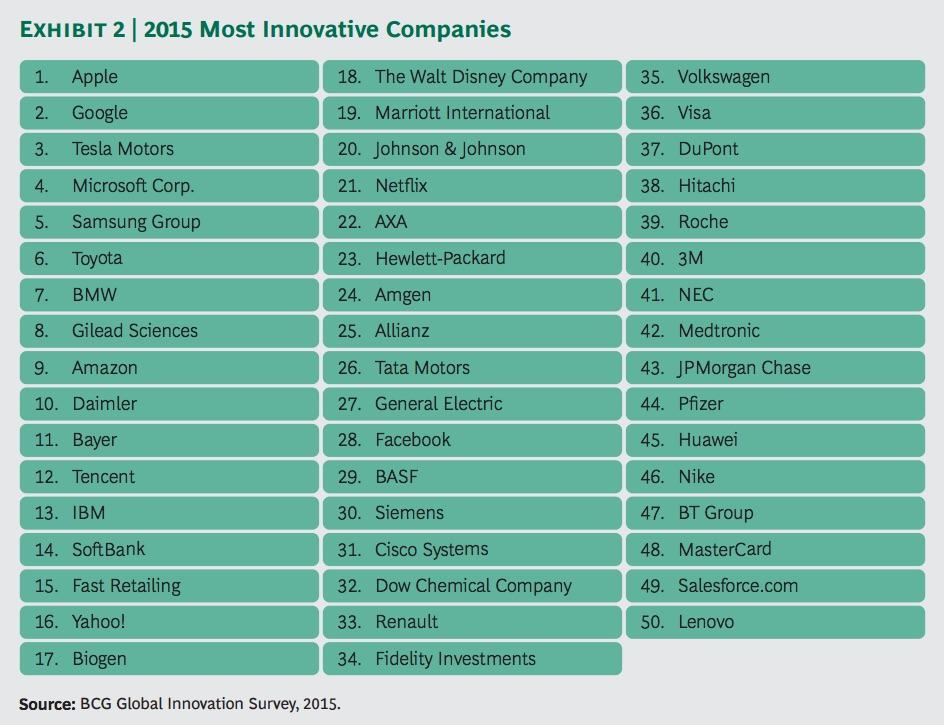 EXHIBIT 2 | 2015 Most Innovative Companies

1. Apple
2. Google
3. Tesla Motors
4. Microsoft Corp.
5. Samsung Group
6. Toyota
7. BMW
8. Gilead Sciences
9. Amazon
10. Daimler
11. Bayer
12. Tencent
13. IBM
14. SoftBank
15. Fast Retailing
16. Yahoo!
17. Biogen

18. The Walt Disney Company
19. Marriott International
20. Johnson & Johnson
21. Netflix
22. AXA
23. Hewlett-Packard
24. Amgen
25. Allianz
26. Tata Motors
27. General Electric
28. Facebook
29. BASF
30. Siemens
31. Cisco Systems
32. Dow Chemical Company
33. Renault
34. Fidelity Investments

35. Volkswagen
36. Visa
37. DuPont
38. Hitachi
39. Roche
40. 3M
41. NEC
42. Medtronic
43. JPMorgan Chase
44. Pfizer
45. Huawei
46. Nike
47. BT Group
48. MasterCard
49. Salesforce.com
50. Lenovo

Source: BCG Global Innovation Survey, 2015.